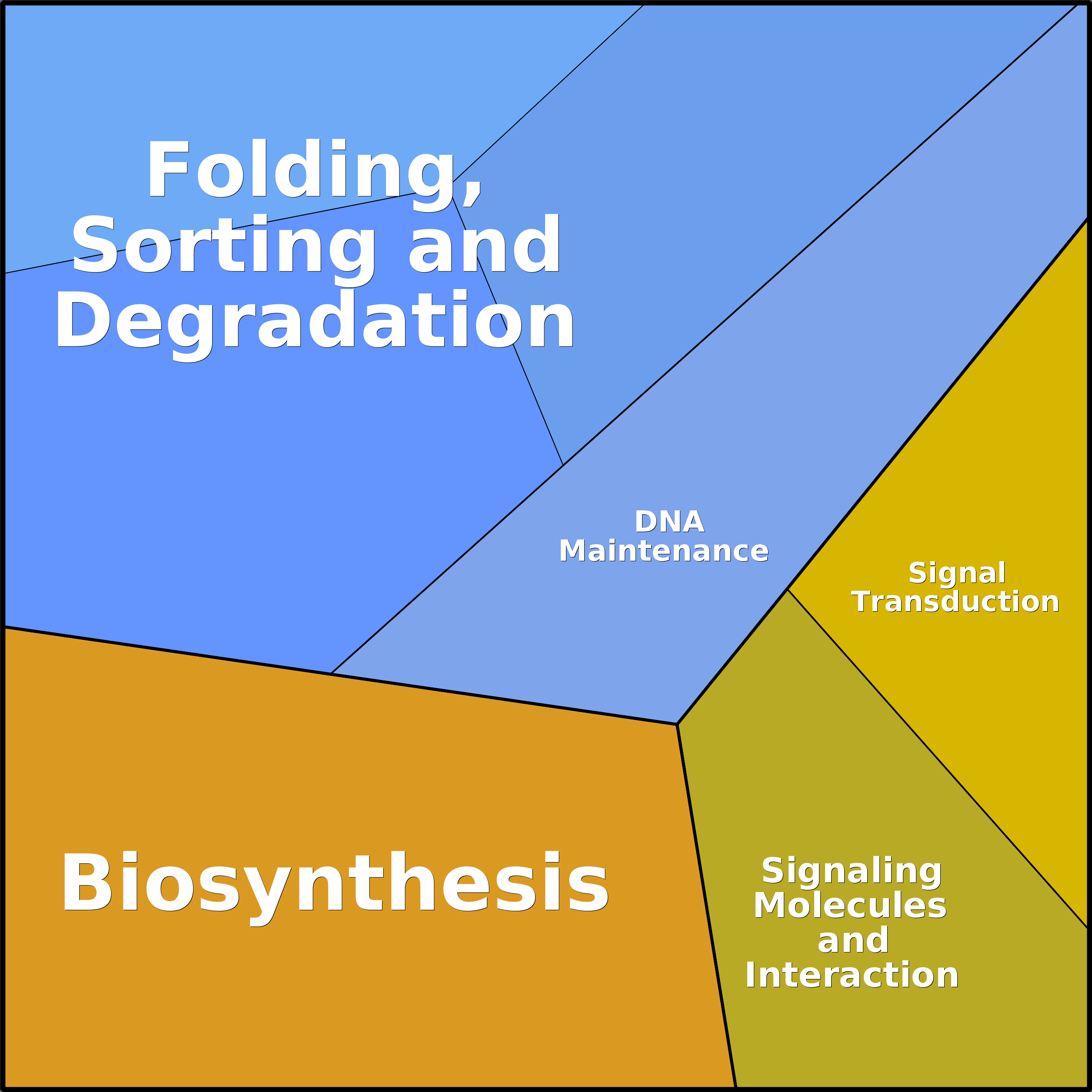 Folding, Sorting and Degradation

DNA Maintenance

Signal Transduction

Biosynthesis

Signaling Molecules and Interaction